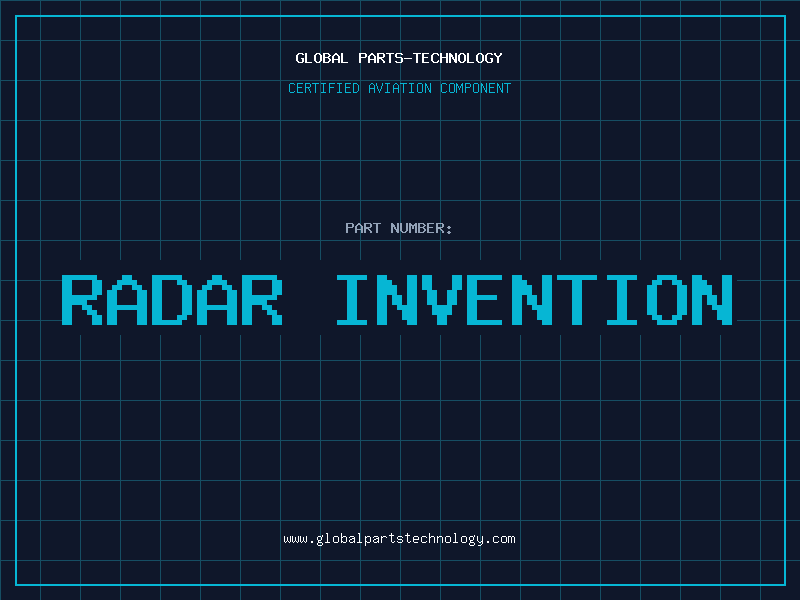 GLOBAL PARTS-TECHNOLOGY

CERTIFIED AVIATION COMPONENT

PART NUMBER:

RADAR INVENTION

www.globalpartstechnology.com